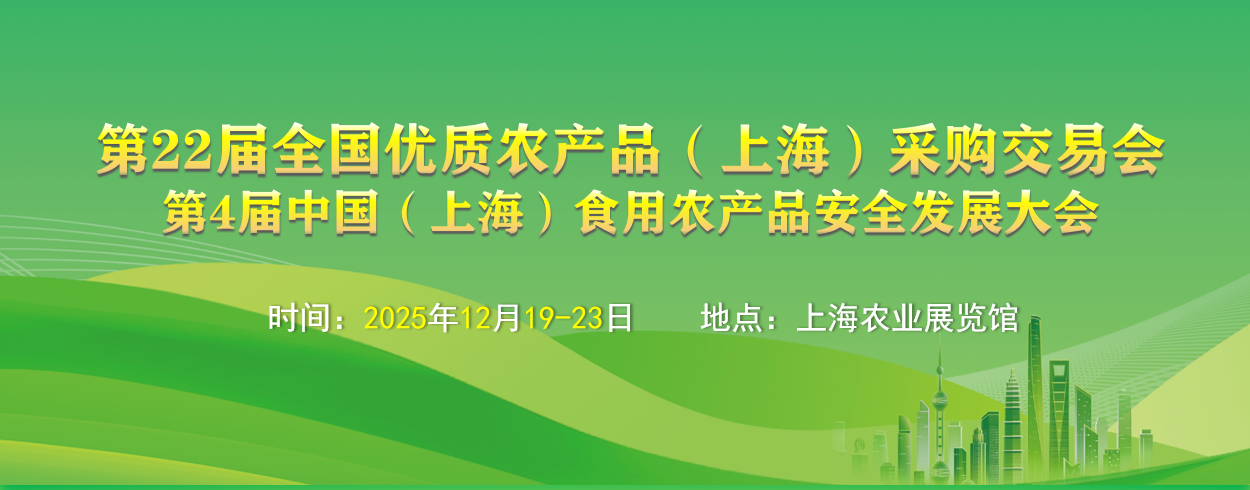 第22届全国优质农产品（上海）采购交易会
第4届中国（上海）食用农产品安全发展大会

时间：2025年12月19-23日　　地点：上海农业展览馆